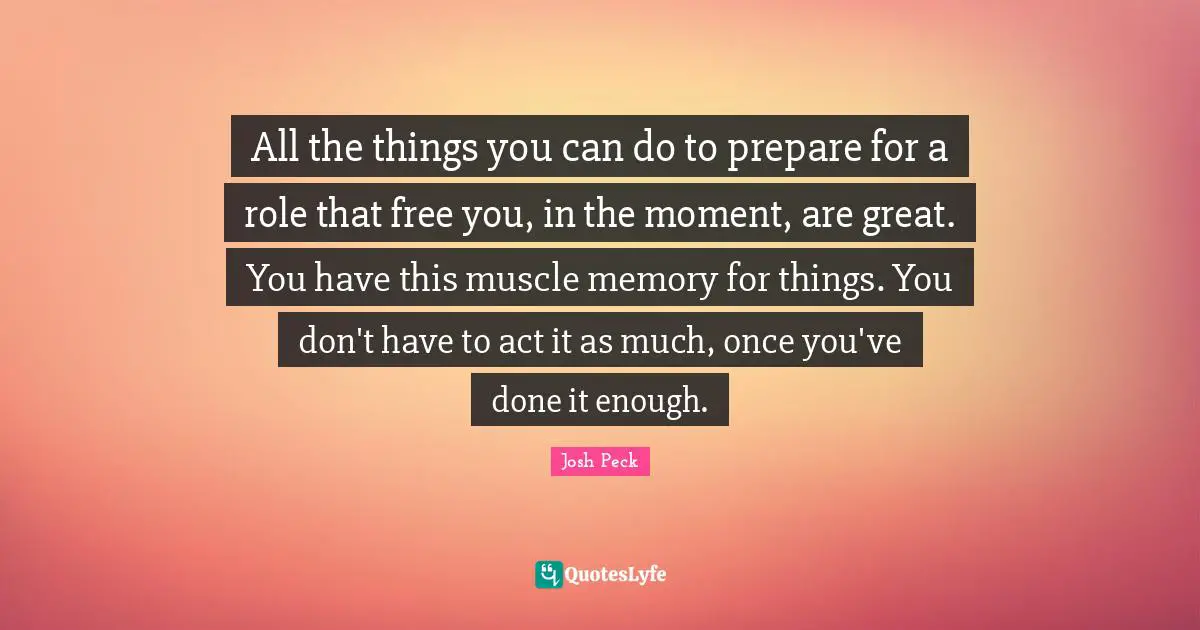 All the things you can do to prepare for a role that free you, in the moment, are great. You have this muscle memory for things. You don't have to act it as much, once you've done it enough.

Josh Peck

QuotesLyfe